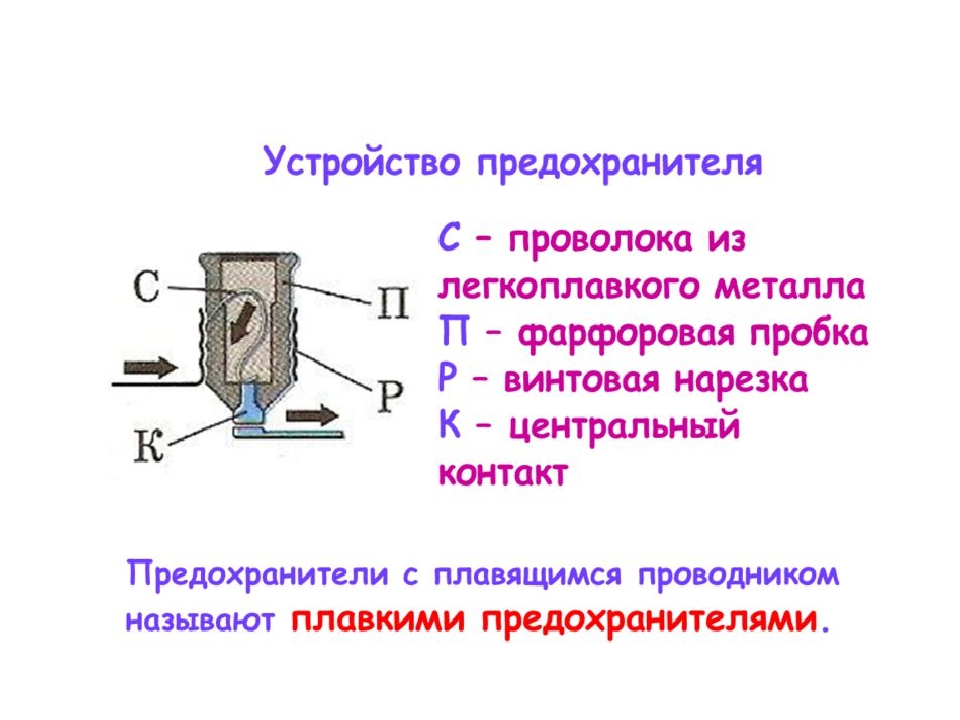 Устройство предохранителя

С
П
Р
К

С – проволока из легкоплавкого металла
П – фарфоровая пробка
Р – винтовая нарезка
К – центральный контакт

Предохранители с плавящимся проводником называют плавкими предохранителями.